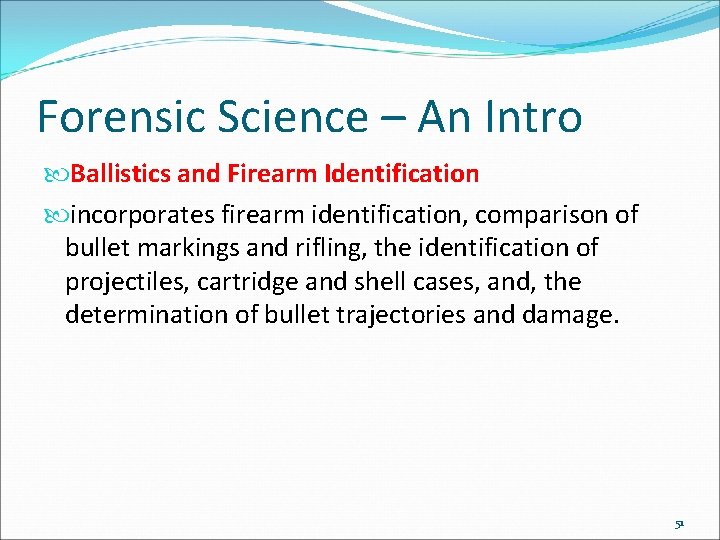 Forensic Science – An Intro

Ballistics and Firearm Identification

incorporates firearm identification, comparison of bullet markings and rifling, the identification of projectiles, cartridge and shell cases, and, the determination of bullet trajectories and damage.

51